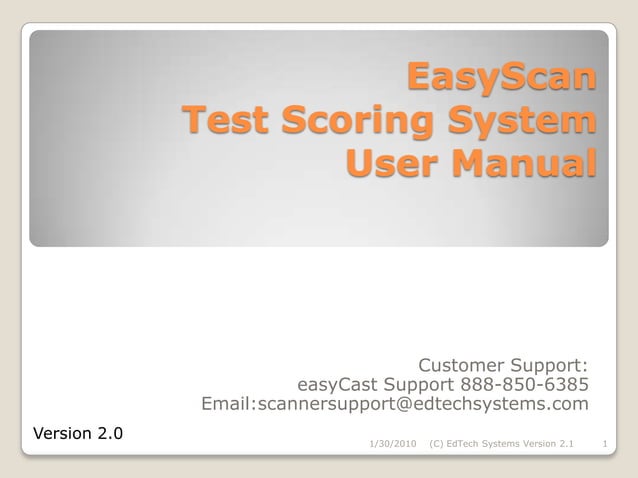 EasyScan
Test Scoring System
User Manual

Customer Support:
easyCast Support 888-850-6385
Email:scannersupport@edtechsystems.com

Version 2.0

1/30/2010 (C) EdTech Systems Version 2.1 1